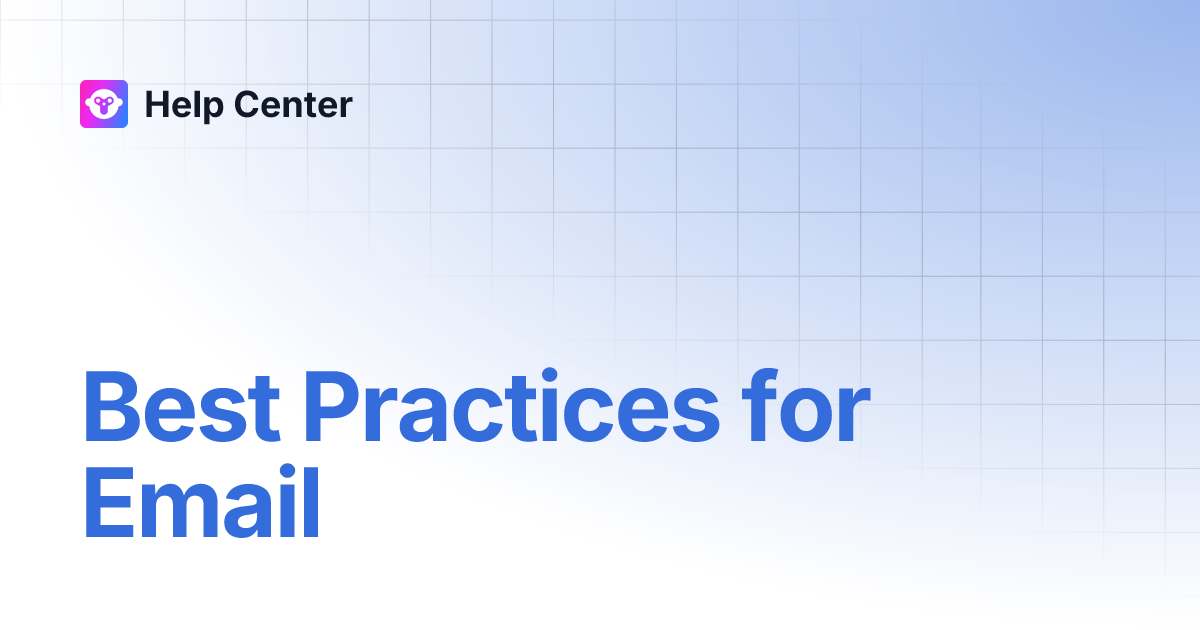 Help Center

Best Practices for Email